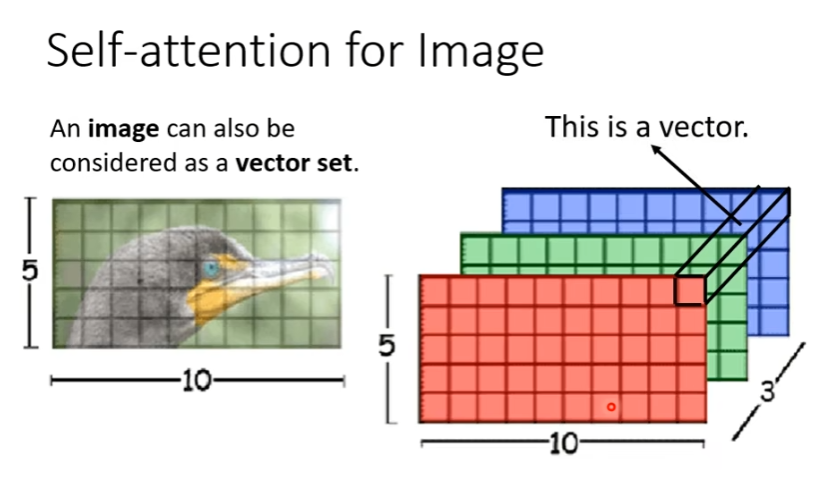 Self-attention for Image

An **image** can also be considered as a **vector set**.

This is a vector.

5

10

5

10

3